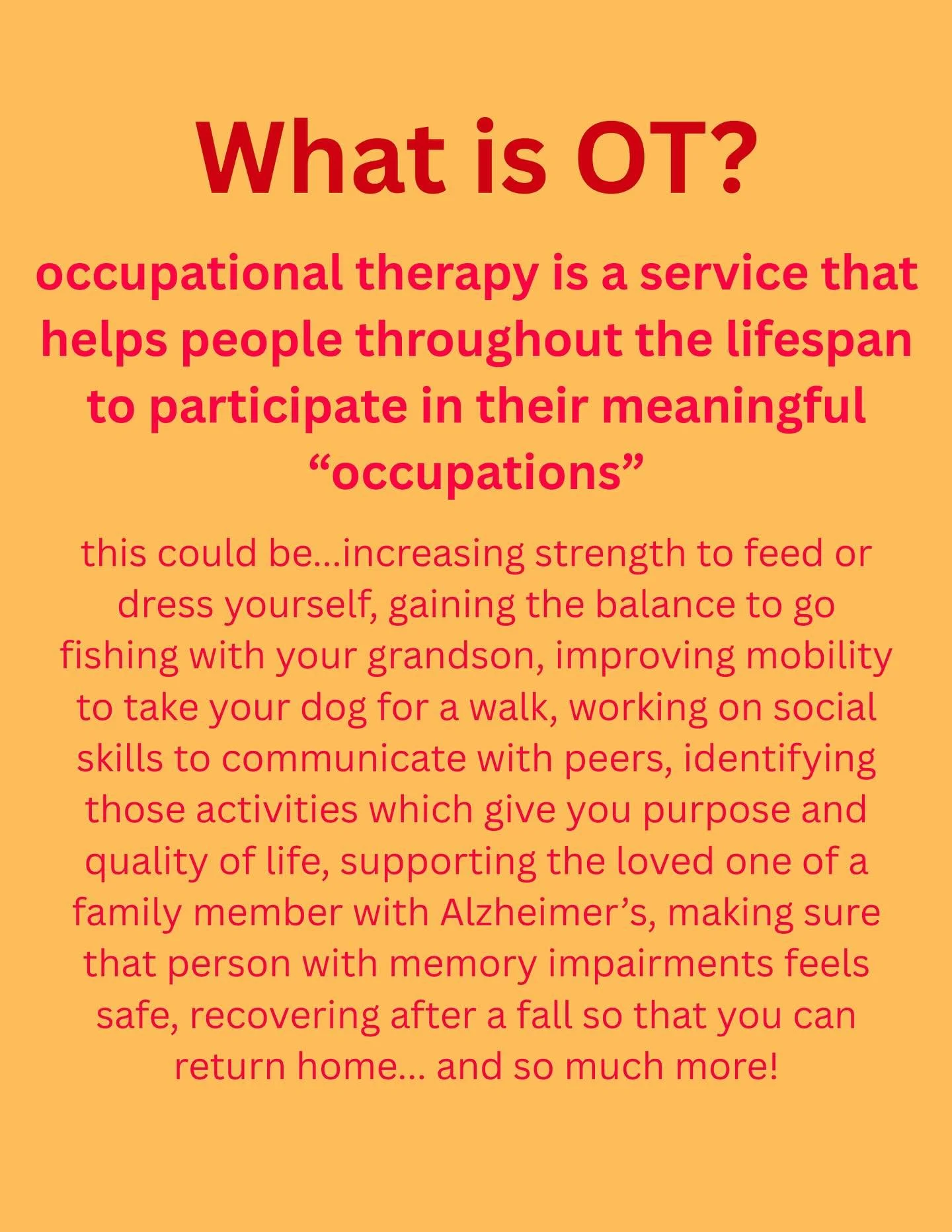 What is OT?

occupational therapy is a service that helps people throughout the lifespan to participate in their meaningful “occupations”

this could be…increasing strength to feed or dress yourself, gaining the balance to go fishing with your grandson, improving mobility to take your dog for a walk, working on social skills to communicate with peers, identifying those activities which give you purpose and quality of life, supporting the loved one of a family member with Alzheimer’s, making sure that person with memory impairments feels safe, recovering after a fall so that you can return home… and so much more!